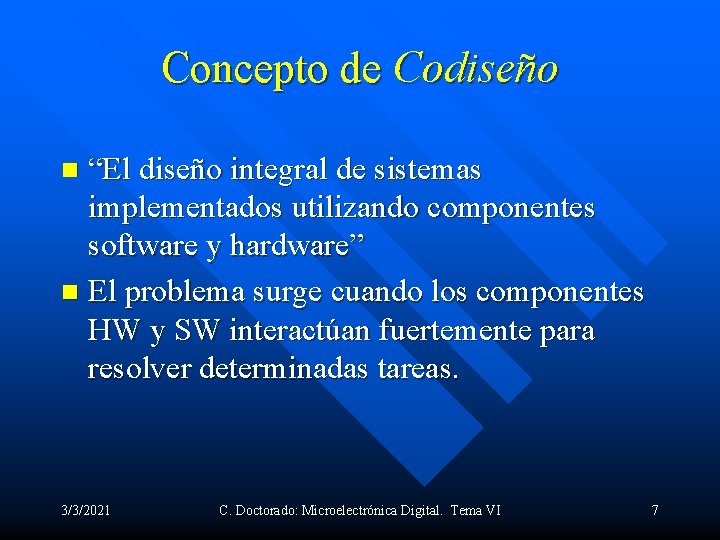 Concepto de Codiseño

“El diseño integral de sistemas implementados utilizando componentes software y hardware”

El problema surge cuando los componentes HW y SW interactúan fuertemente para resolver determinadas tareas.

3/3/2021

C. Doctorado: Microelectrónica Digital. Tema VI

7